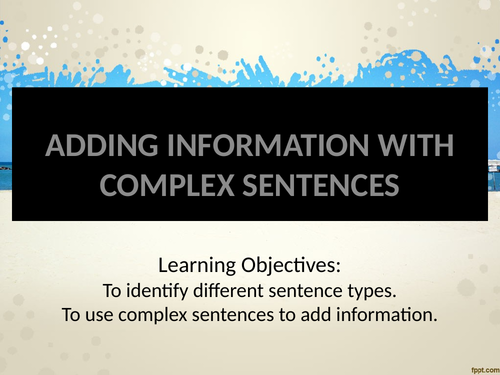 ADDING INFORMATION WITH COMPLEX SENTENCES

Learning Objectives:
To identify different sentence types.
To use complex sentences to add information.

fppt.com